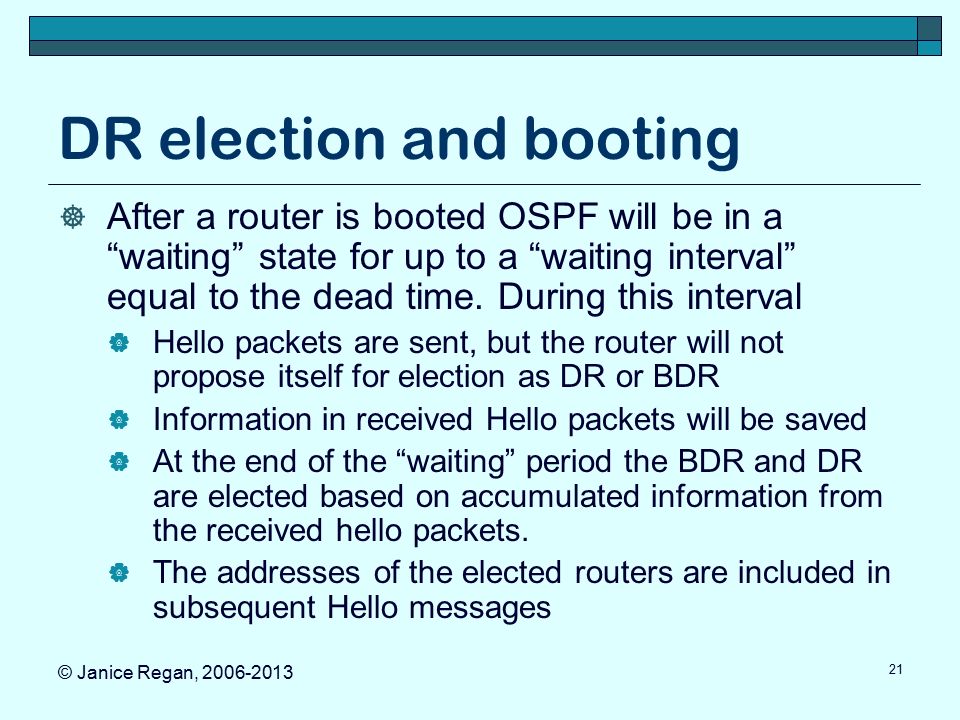 DR election and booting

After a router is booted OSPF will be in a “waiting” state for up to a “waiting interval” equal to the dead time. During this interval

Hello packets are sent, but the router will not propose itself for election as DR or BDR

Information in received Hello packets will be saved

At the end of the “waiting” period the BDR and DR are elected based on accumulated information from the received hello packets.

The addresses of the elected routers are included in subsequent Hello messages

© Janice Regan, 2006-2013

21